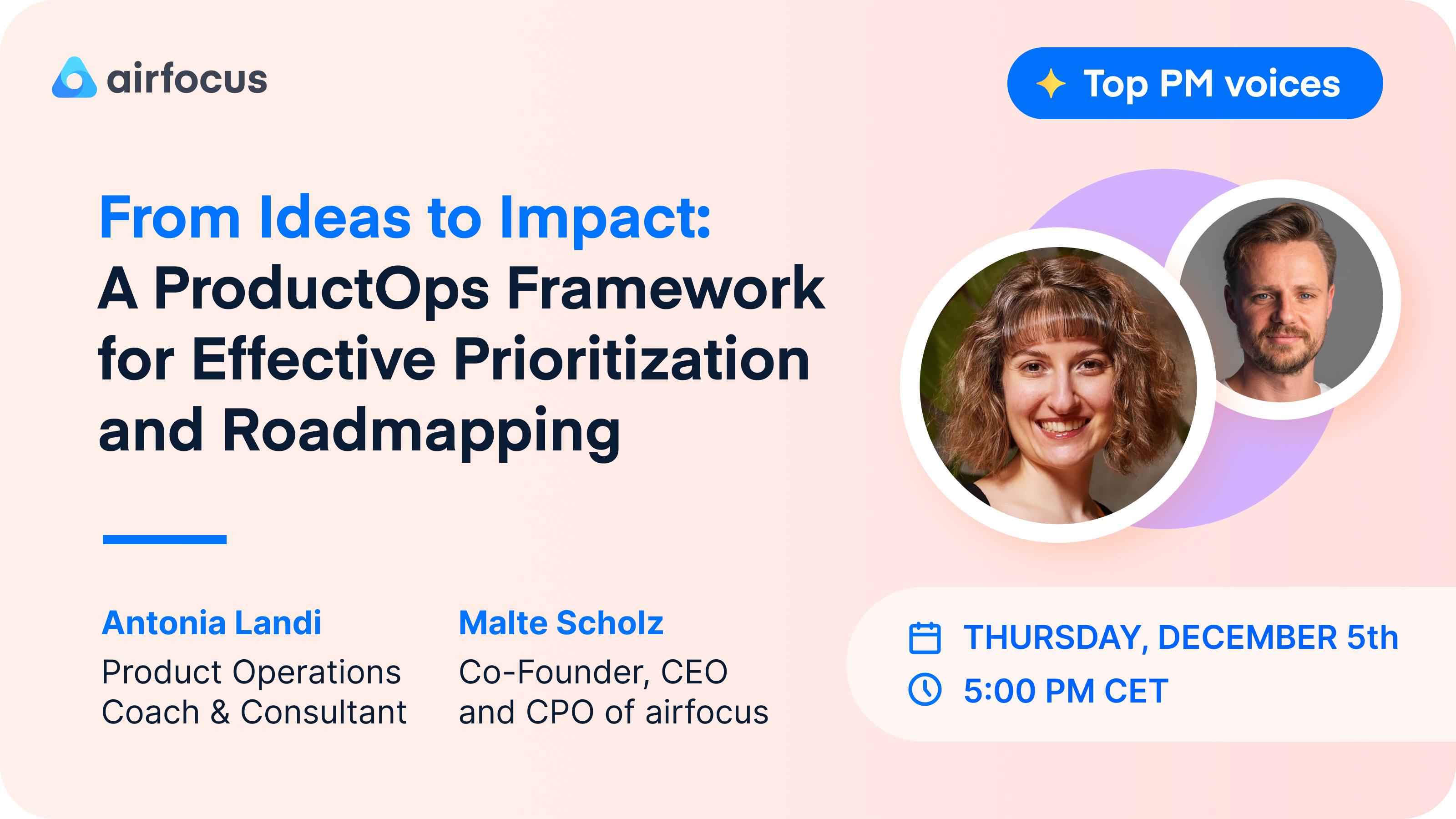 airfocus

Top PM voices

From Ideas to Impact:
A ProductOps Framework for Effective Prioritization and Roadmapping

Antonia Landi
Product Operations Coach & Consultant

Malte Scholz
Co-Founder, CEO and CPO of airfocus

THURSDAY, DECEMBER 5th
5:00 PM CET